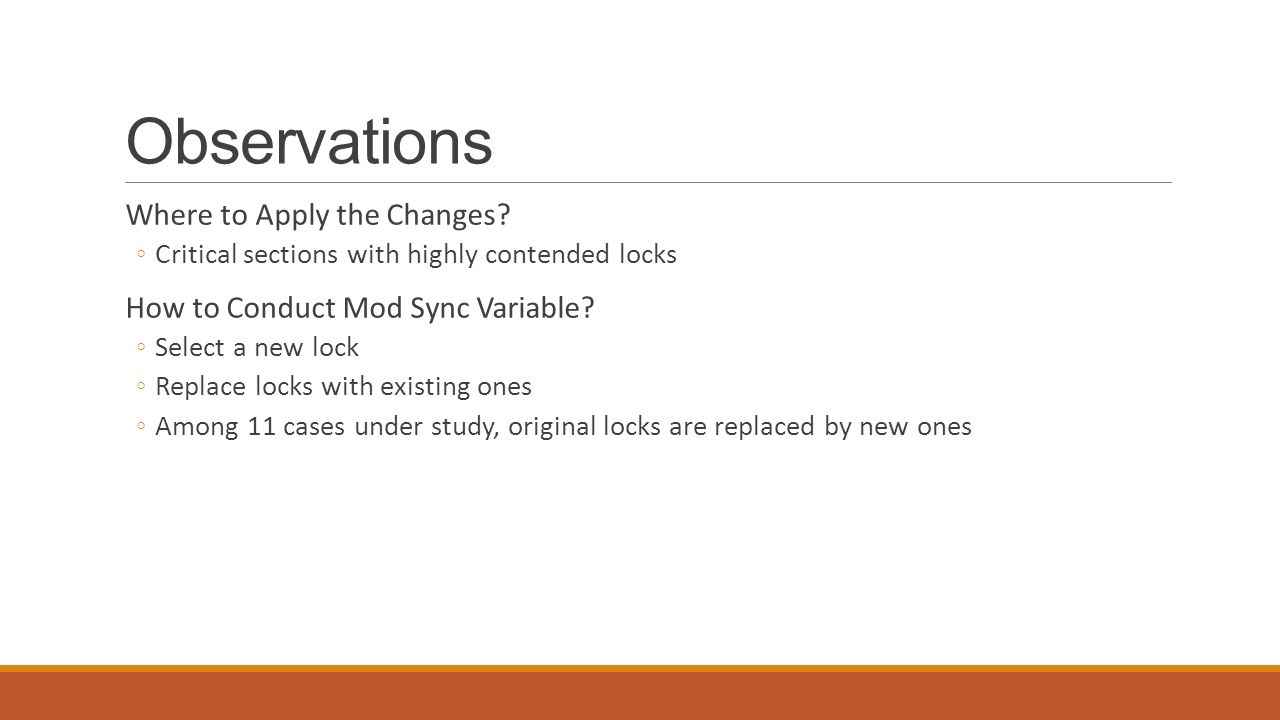 Observations

Where to Apply the Changes?

◦ Critical sections with highly contended locks

How to Conduct Mod Sync Variable?

◦ Select a new lock
◦ Replace locks with existing ones
◦ Among 11 cases under study, original locks are replaced by new ones